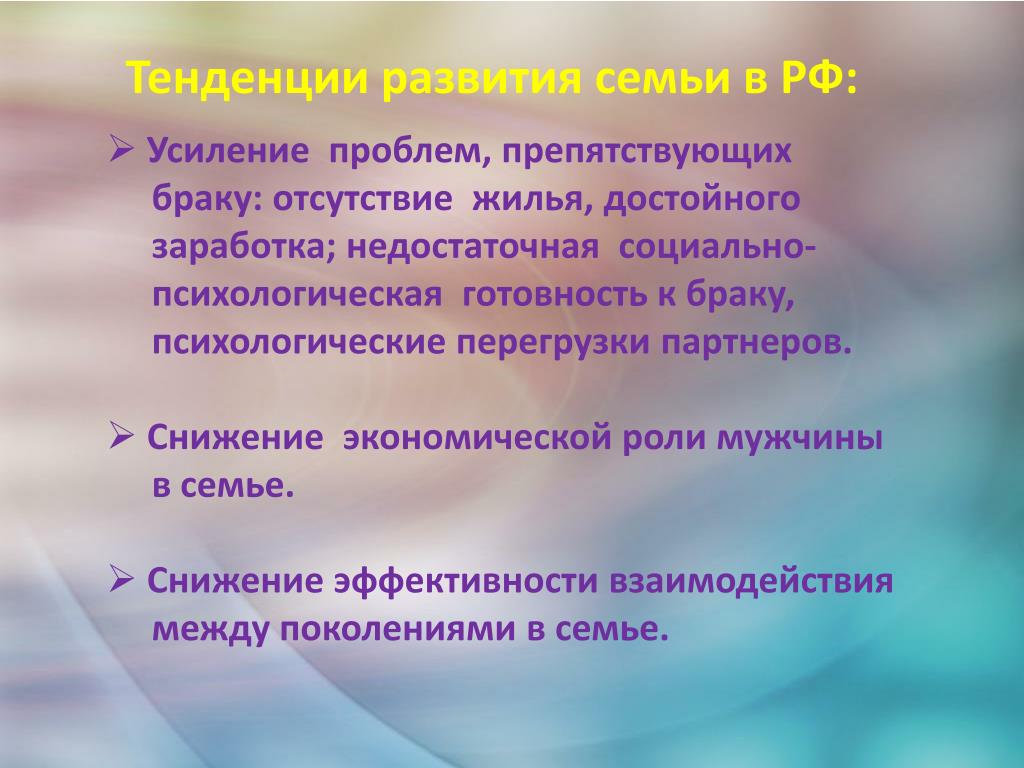 Тенденции развития семьи в РФ:

➢ Усиление проблем, препятствующих браку: отсутствие жилья, достойного заработка; недостаточная социально-психологическая готовность к браку, психологические перегрузки партнеров.

➢ Снижение экономической роли мужчины в семье.

➢ Снижение эффективности взаимодействия между поколениями в семье.